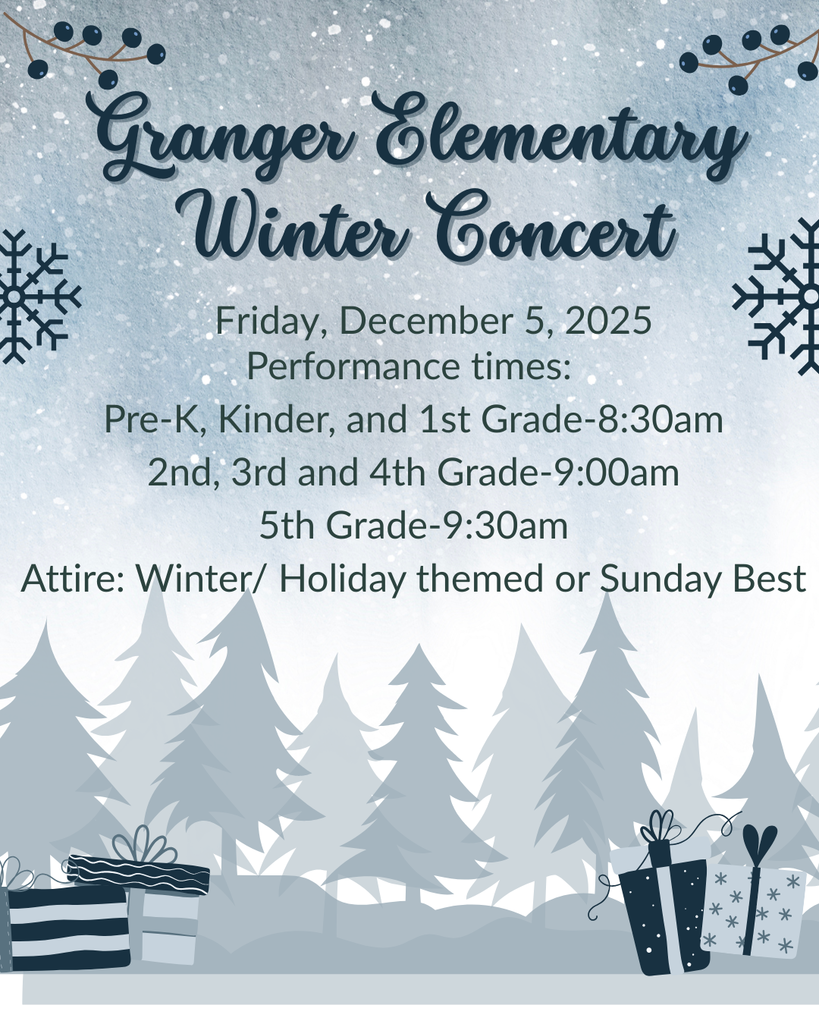 Granger Elementary Winter Concert

Friday, December 5, 2025
Performance times:
Pre-K, Kinder, and 1st Grade-8:30am
2nd, 3rd and 4th Grade-9:00am
5th Grade-9:30am
Attire: Winter/ Holiday themed or Sunday Best